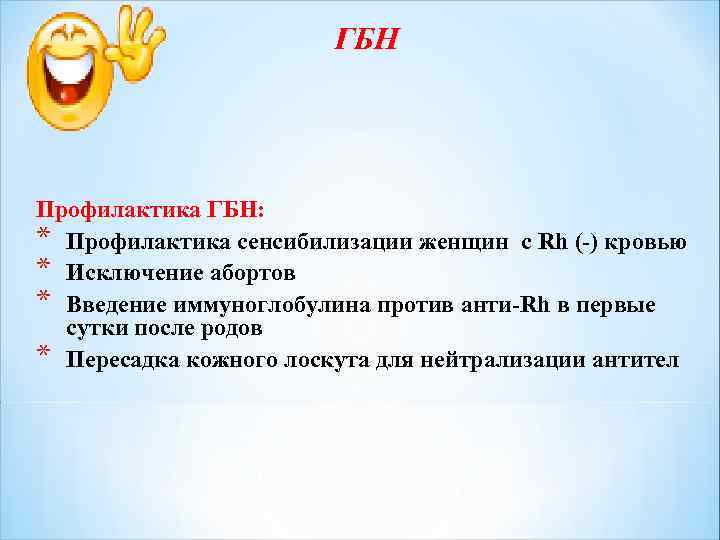 ГБН

Профилактика ГБН:
* Профилактика сенсибилизации женщин с Rh (-) кровью
* Исключение абортов
* Введение иммуноглобулина против анти-Rh в первые сутки после родов
* Пересадка кожного лоскута для нейтрализации антител